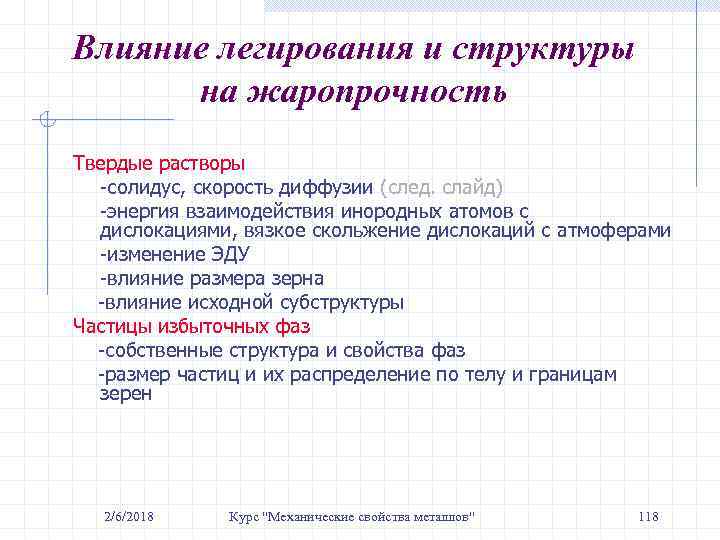 Влияние легирования и структуры на жаропрочность

Твердые растворы

-солидус, скорость диффузии (след. слайд)

-энергия взаимодействия инородных атомов с дислокациями, вязкое скольжение дислокаций с атмоферами

-изменение ЭДУ

-влияние размера зерна

-влияние исходной субструктуры

Частицы избыточных фаз

-собственные структура и свойства фаз

-размер частиц и их распределение по телу и границам зерен

2/6/2018

Курс "Механические свойства металлов"

118